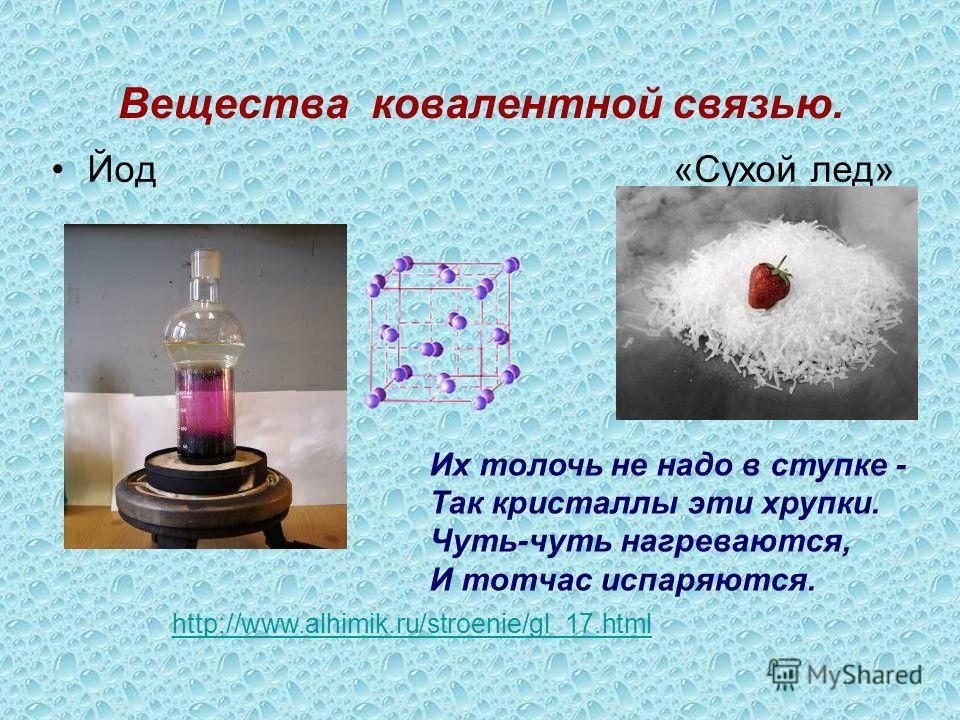 Вещества ковалентной связью.

• Йод «Сухой лед»

Их толочь не надо в ступке -
Так кристаллы эти хрупки.
Чуть-чуть нагреваются,
И тотчас испаряются.

http://www.alhimik.ru/stroenie/gl_17.html

MyShared